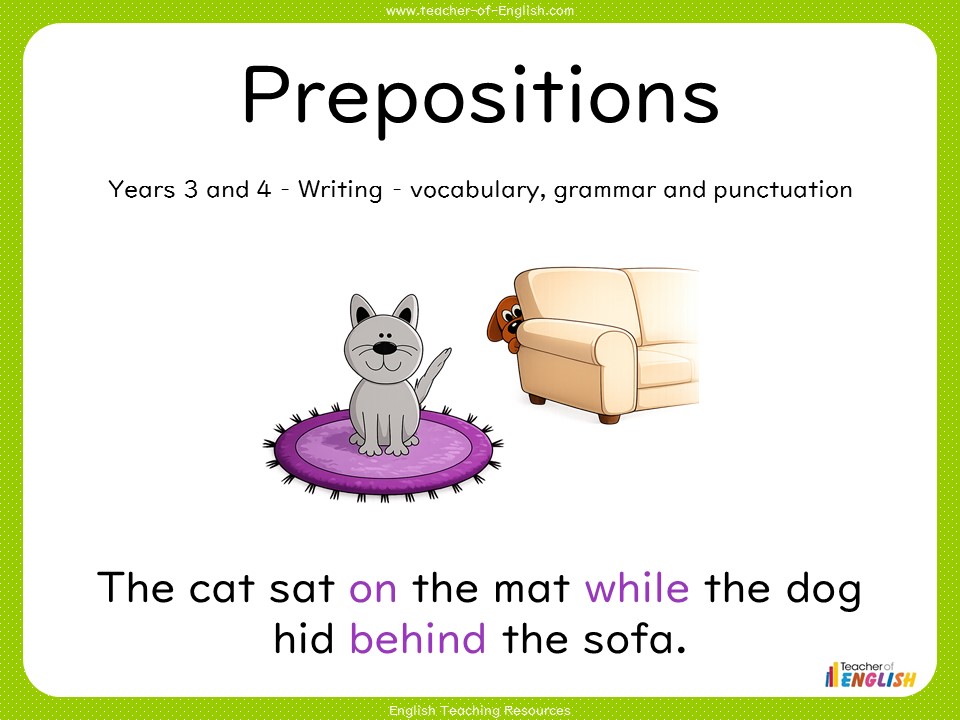 www.teacher-of-English.com

Prepositions

Years 3 and 4 - Writing - vocabulary, grammar and punctuation

The cat sat on the mat while the dog hid behind the sofa.

Teacher of ENGLISH

English Teaching Resources